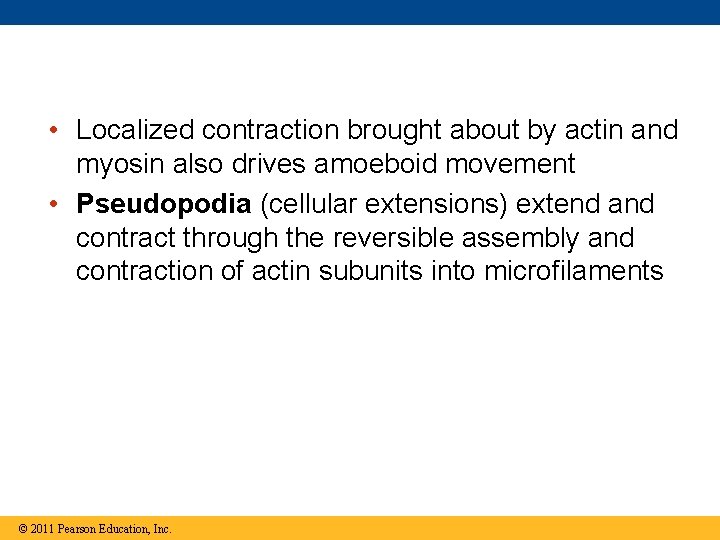 • Localized contraction brought about by actin and myosin also drives amoeboid movement

• Pseudopodia (cellular extensions) extend and contract through the reversible assembly and contraction of actin subunits into microfilaments

© 2011 Pearson Education, Inc.